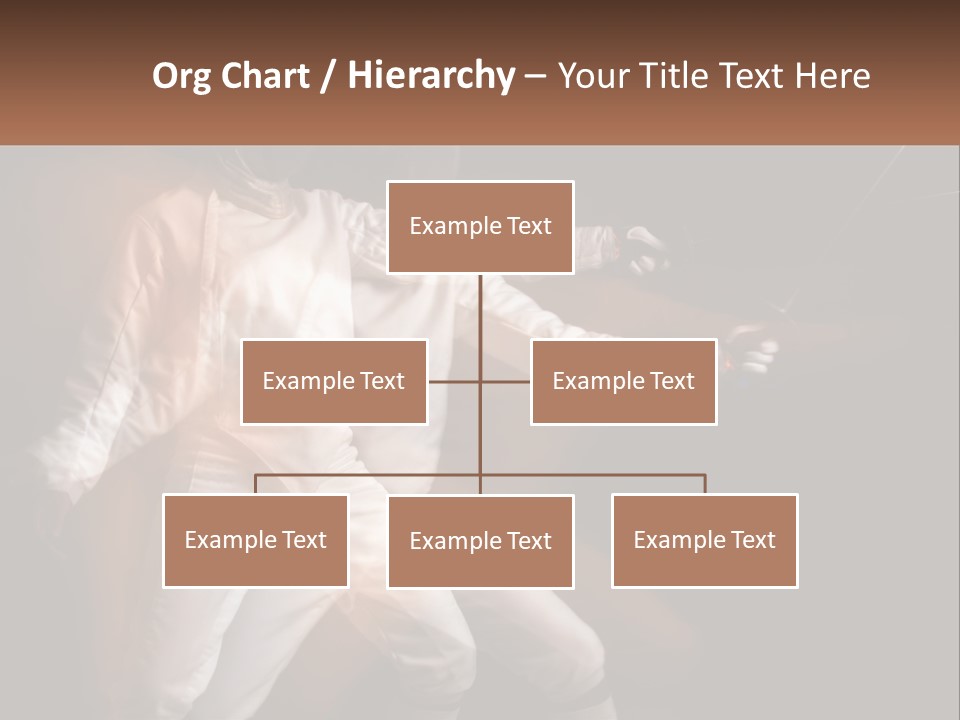 Org Chart / Hierarchy – Your Title Text Here

Example Text

Example Text

Example Text

Example Text

Example Text

Example Text